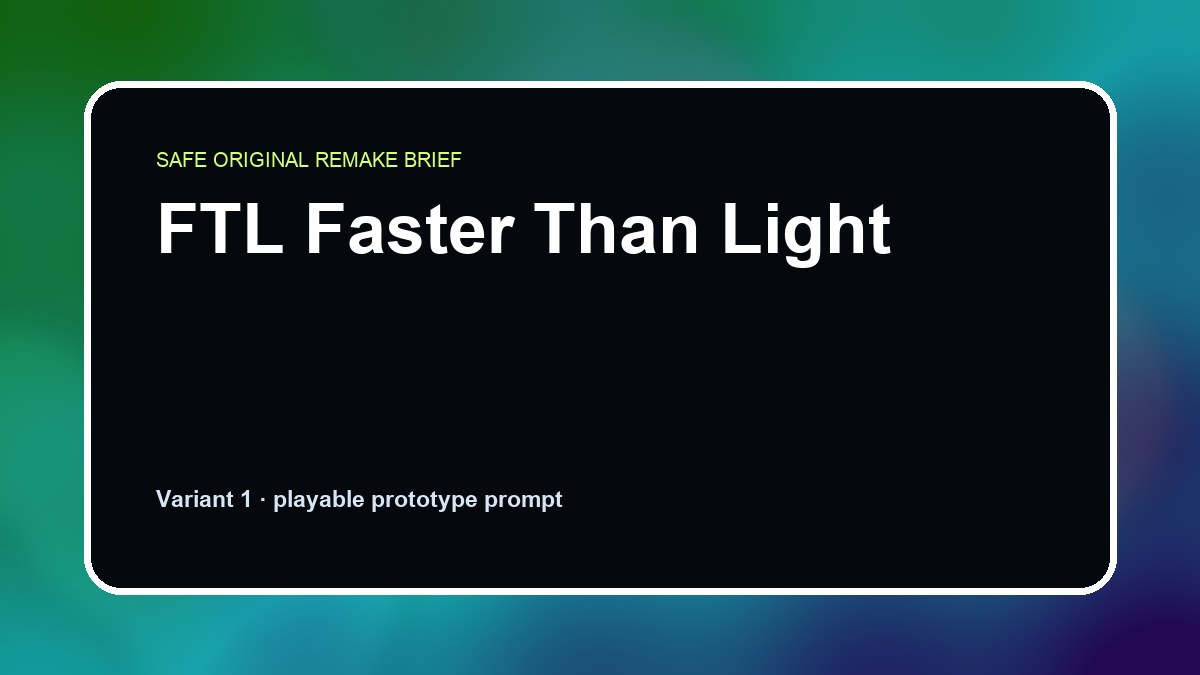 SAFE ORIGINAL REMAKE BRIEF

FTL Faster Than Light

Variant 1 · playable prototype prompt